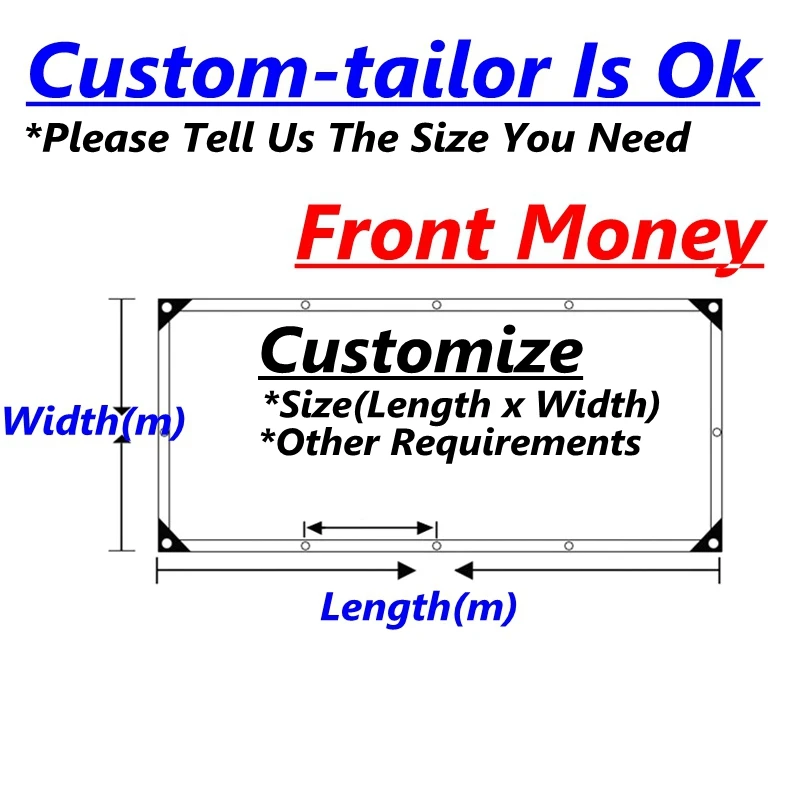 Custom-tailor Is Ok
*Please Tell Us The Size You Need

Front Money

Customize
*Size(Length x Width)
*Other Requirements

Width(m)

Length(m)